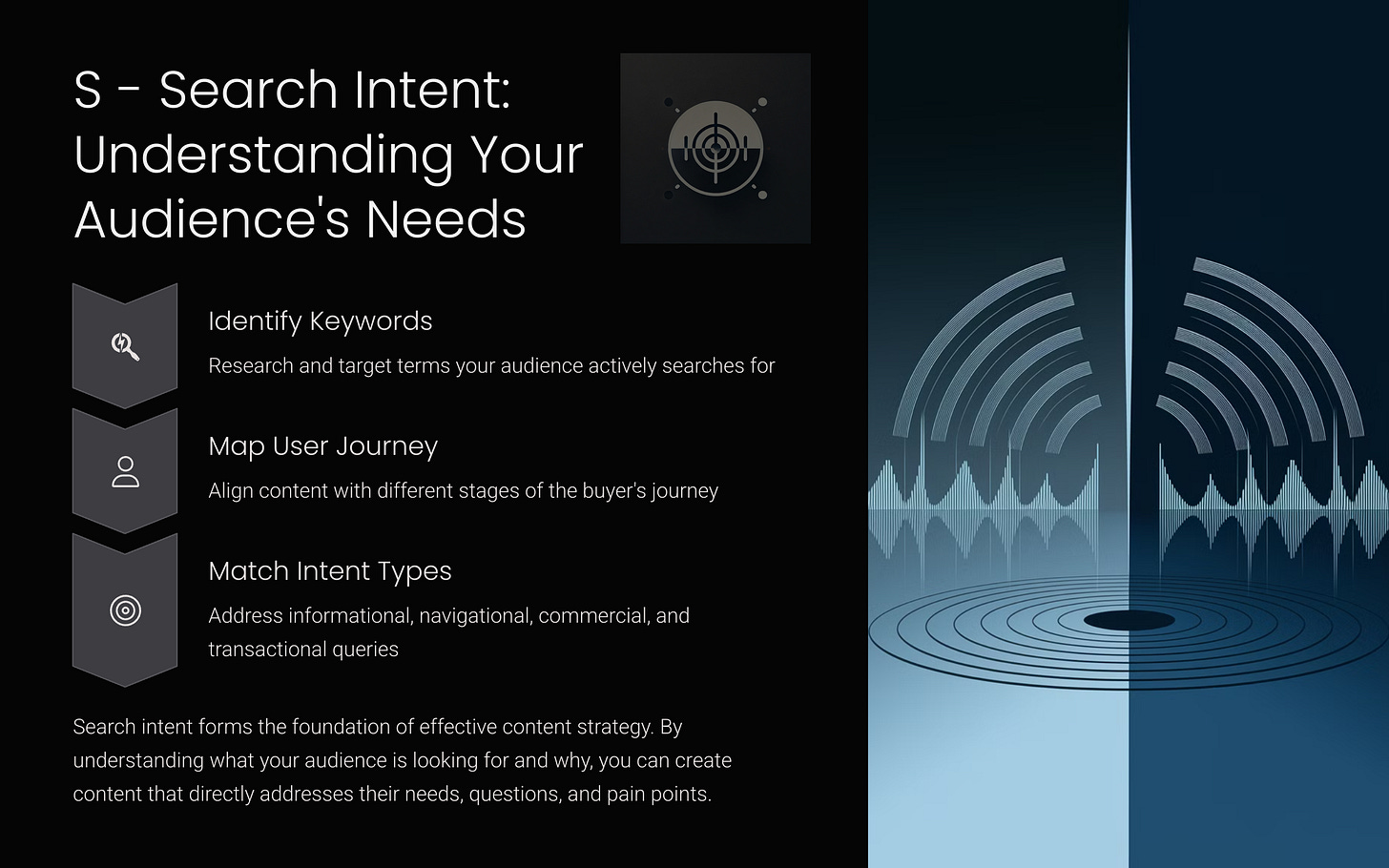 S - Search Intent: Understanding Your Audience's Needs

Identify Keywords

Research and target terms your audience actively searches for

Map User Journey

Align content with different stages of the buyer's journey

Match Intent Types

Address informational, navigational, commercial, and transactional queries

Search intent forms the foundation of effective content strategy. By understanding what your audience is looking for and why, you can create content that directly addresses their needs, questions, and pain points.